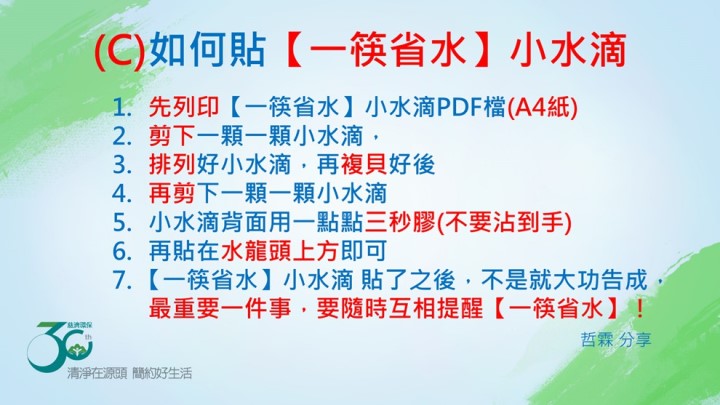 (C)如何貼【一筷省水】小水滴

1. 先列印【一筷省水】小水滴PDF檔(A4紙)
2. 剪下一顆一顆小水滴，
3. 排列好小水滴，再複貝好後
4. 再剪下一顆一顆小水滴
5. 小水滴背面用一點點三秒膠(不要沾到手)
6. 再貼在水龍頭上方即可
7. 【一筷省水】小水滴 貼了之後，不是就大功告成，最重要一件事，要隨時互相提醒【一筷省水】！

哲霖 分享

慈濟環保 30 th
清淨在源頭 簡約好生活